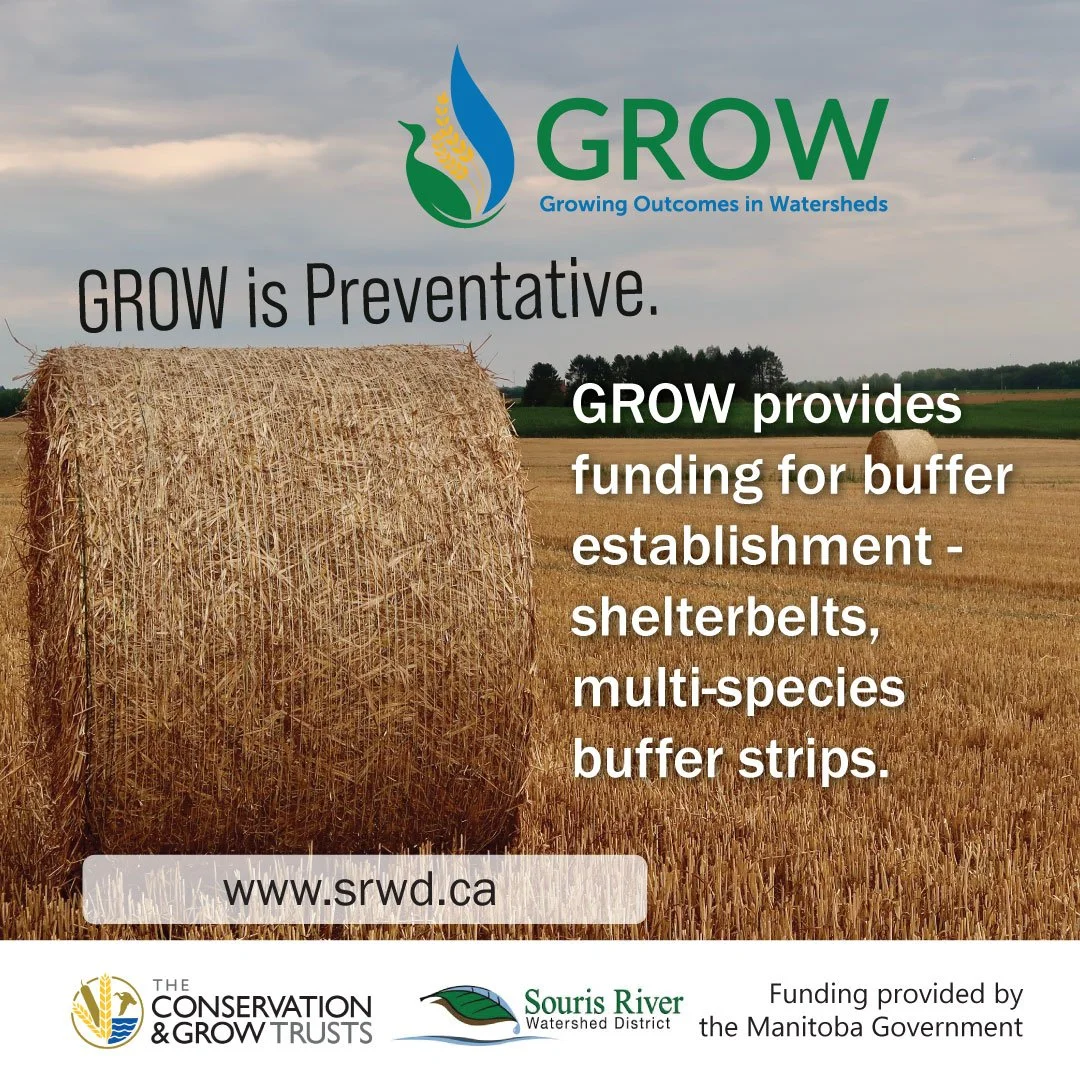 GROW
Growing Outcomes in Watersheds

GROW is Preventative.

GROW provides funding for buffer establishment - shelterbelts, multi-species buffer strips.

www.srwd.ca

THE CONSERVATION & GROW TRUSTS

Souris River Watershed District

Funding provided by the Manitoba Government